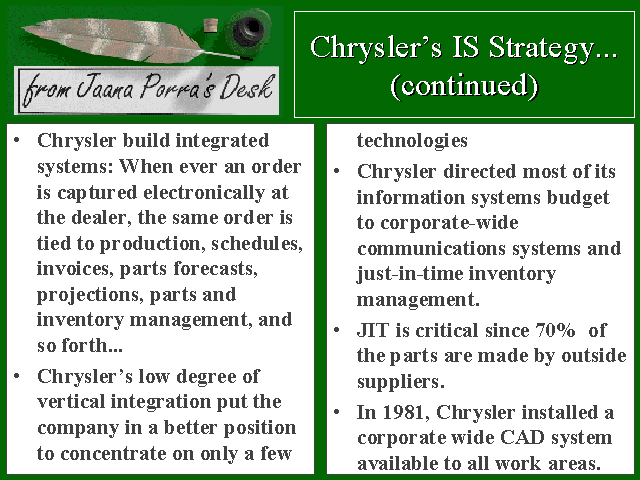 from Jaana Porra's Desk

Chrysler's IS Strategy... (continued)

• Chrysler build integrated systems: When ever an order is captured electronically at the dealer, the same order is tied to production, schedules, invoices, parts forecasts, projections, parts and inventory management, and so forth...

• Chrysler's low degree of vertical integration put the company in a better position to concentrate on only a few technologies

• Chrysler directed most of its information systems budget to corporate-wide communications systems and just-in-time inventory management.

• JIT is critical since 70% of the parts are made by outside suppliers.

• In 1981, Chrysler installed a corporate wide CAD system available to all work areas.